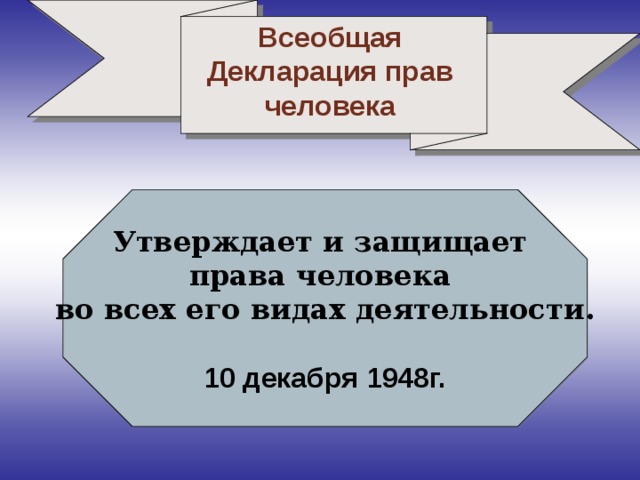 Всеобщая Декларация прав человека

Утверждает и защищает права человека во всех его видах деятельности.

10 декабря 1948г.